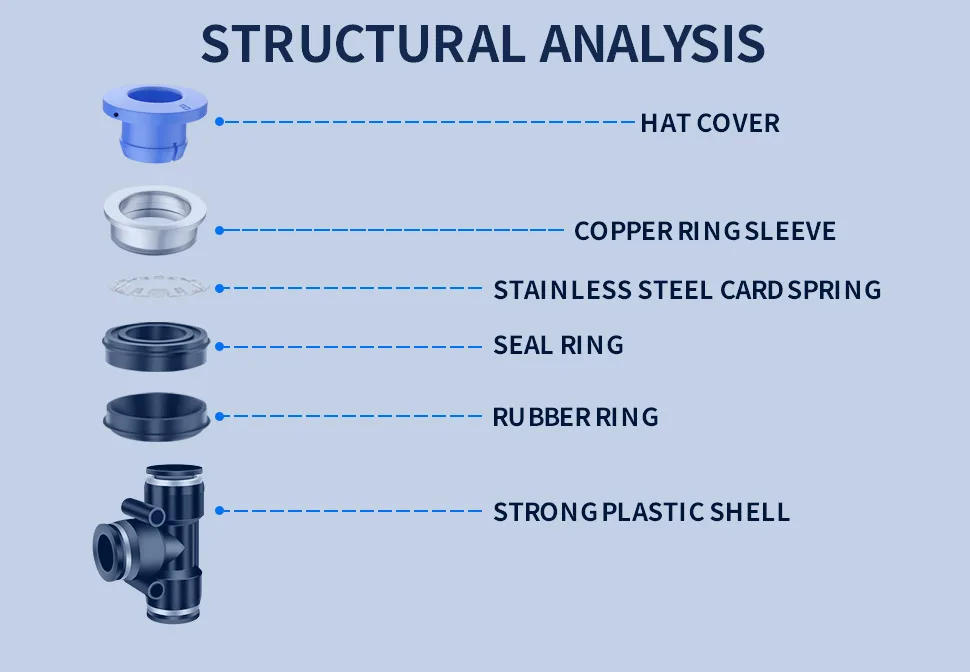 STRUCTURAL ANALYSIS

HAT COVER

COPPER RING SLEEVE

STAINLESS STEEL CARD SPRING

SEAL RING

RUBBER RING

STRONG PLASTIC SHELL